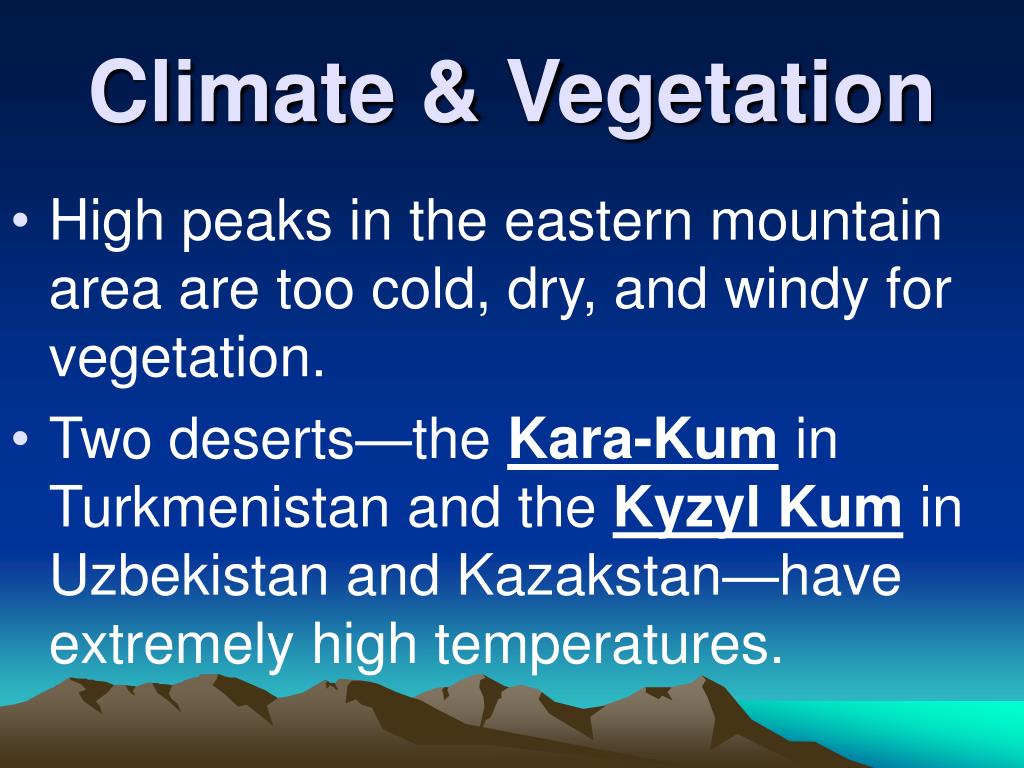 Climate & Vegetation

• High peaks in the eastern mountain area are too cold, dry, and windy for vegetation.

• Two deserts—the Kara-Kum in Turkmenistan and the Kyzyl Kum in Uzbekistan and Kazakstan—have extremely high temperatures.